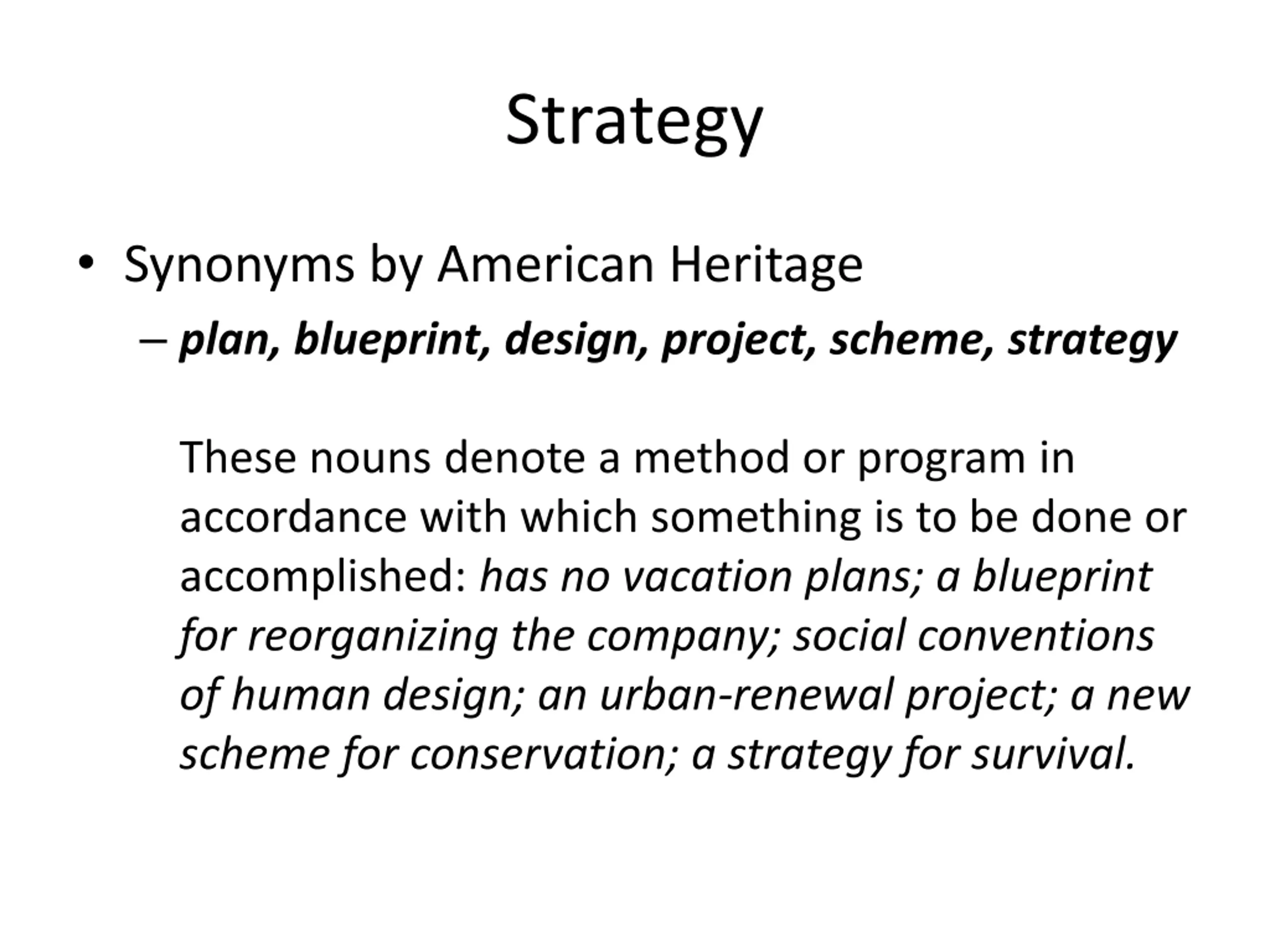 Strategy

• Synonyms by American Heritage
– plan, blueprint, design, project, scheme, strategy

These nouns denote a method or program in accordance with which something is to be done or accomplished: has no vacation plans; a blueprint for reorganizing the company; social conventions of human design; an urban-renewal project; a new scheme for conservation; a strategy for survival.